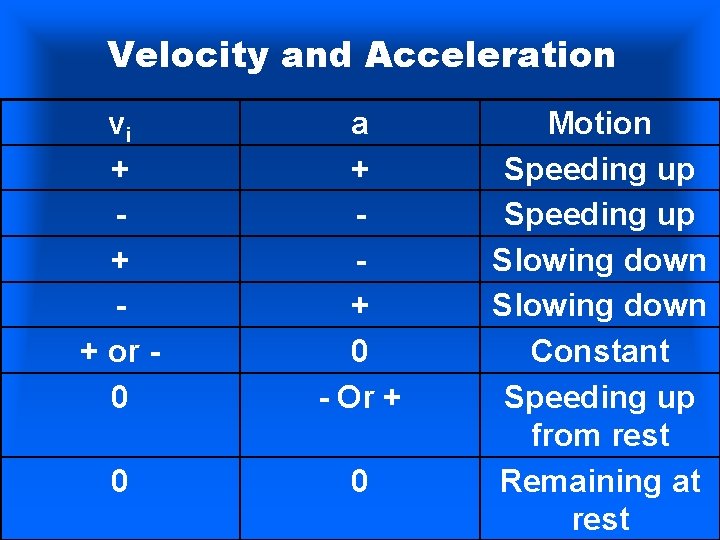 Velocity and Acceleration

| $v_i$ | a | Motion |
|---|---|---|
| + | + | Speeding up |
| - | - | Speeding up |
| + | - | Slowing down |
| - | + | Slowing down |
| + or - | 0 | Constant |
| 0 | - Or + | Speeding up from rest |
| 0 | 0 | Remaining at rest |